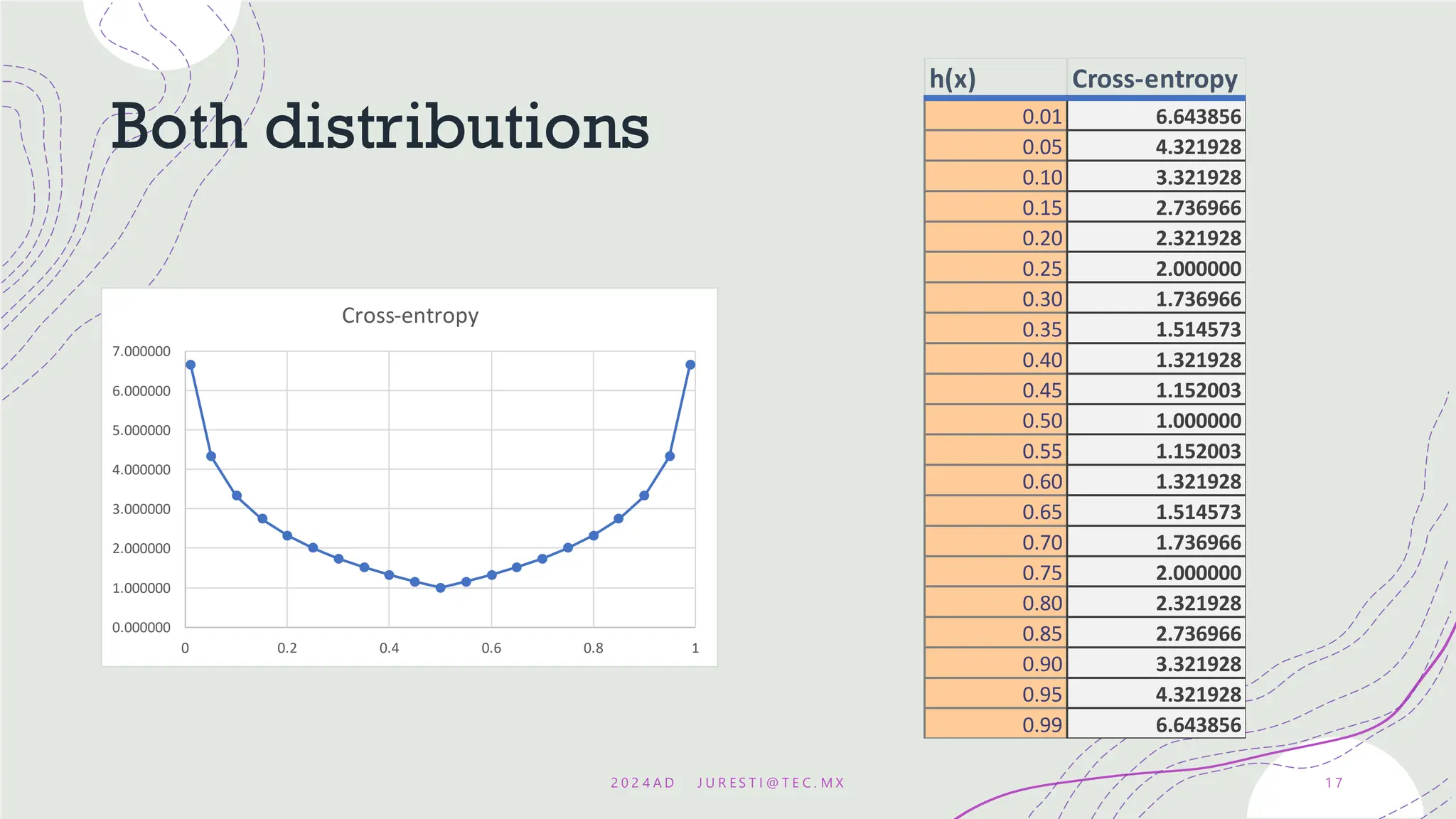 Both distributions

Cross-entropy

7.000000
6.000000
5.000000
4.000000
3.000000
2.000000
1.000000
0.000000

0 0.2 0.4 0.6 0.8 1

| h(x) | Cross-entropy |
|---|---|
| 0.01 | 6.643856 |
| 0.05 | 4.321928 |
| 0.10 | 3.321928 |
| 0.15 | 2.736966 |
| 0.20 | 2.321928 |
| 0.25 | 2.000000 |
| 0.30 | 1.736966 |
| 0.35 | 1.514573 |
| 0.40 | 1.321928 |
| 0.45 | 1.152003 |
| 0.50 | 1.000000 |
| 0.55 | 1.152003 |
| 0.60 | 1.321928 |
| 0.65 | 1.514573 |
| 0.70 | 1.736966 |
| 0.75 | 2.000000 |
| 0.80 | 2.321928 |
| 0.85 | 2.736966 |
| 0.90 | 3.321928 |
| 0.95 | 4.321928 |
| 0.99 | 6.643856 |

2024AD JURESTI@TEC.MX

17